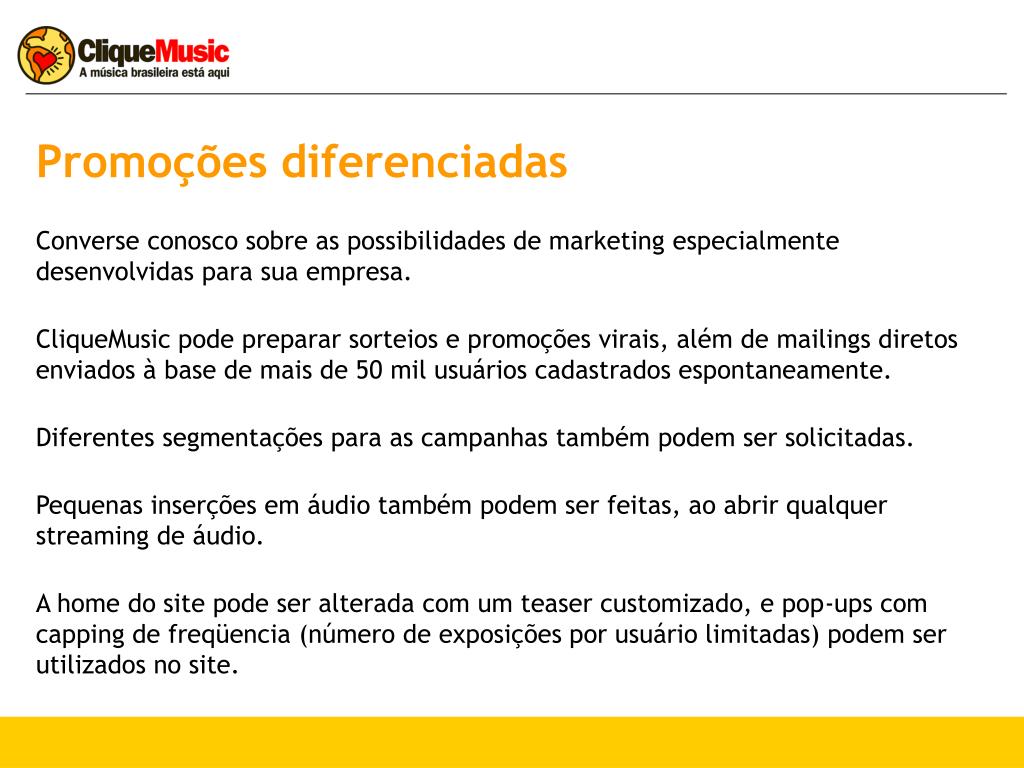 CliqueMusic
A música brasileira está aqui

Promoções diferenciadas

Converse conosco sobre as possibilidades de marketing especialmente desenvolvidas para sua empresa.

CliqueMusic pode preparar sorteios e promoções virais, além de mailings diretos enviados à base de mais de 50 mil usuários cadastrados espontaneamente.

Diferentes segmentações para as campanhas também podem ser solicitadas.

Pequenas inserções em áudio também podem ser feitas, ao abrir qualquer streaming de áudio.

A home do site pode ser alterada com um teaser customizado, e pop-ups com capping de freqüencia (número de exposições por usuário limitadas) podem ser utilizados no site.